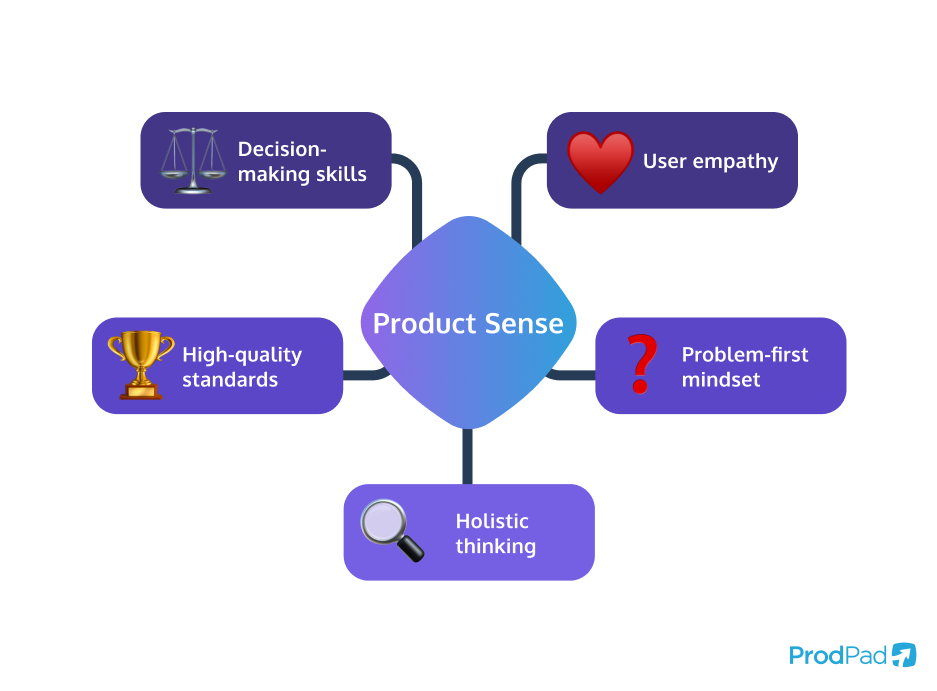 Decision-making skills

User empathy

Product Sense

High-quality standards

Problem-first mindset

Holistic thinking

ProdPad